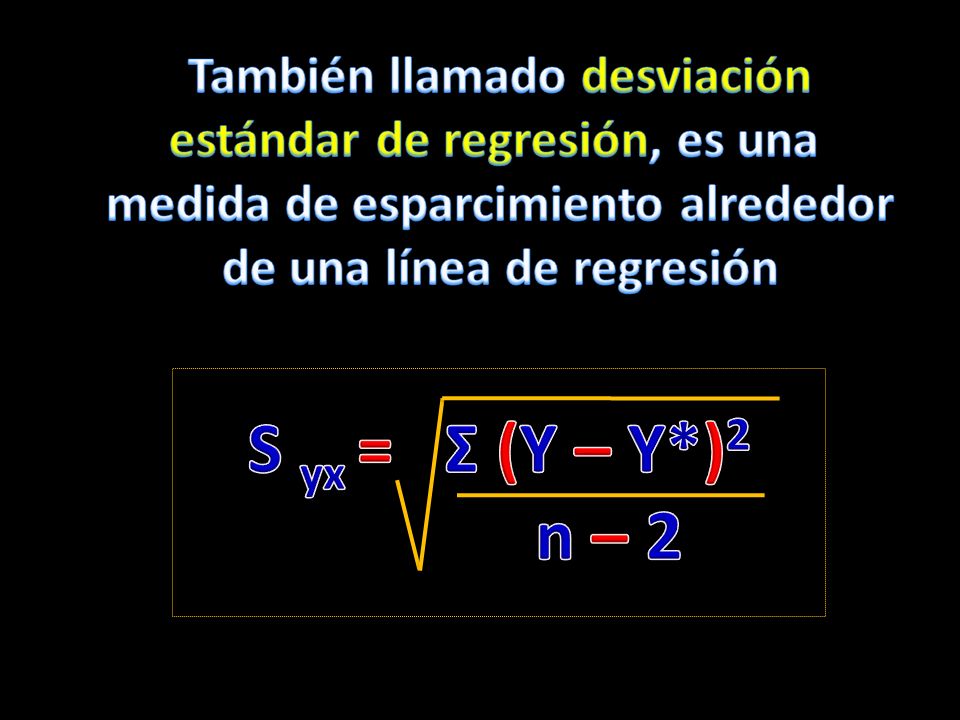 También llamado desviación estándar de regresión, es una medida de esparcimiento alrededor de una línea de regresión

$S_{yx} = \sqrt{\frac{\Sigma (Y - Y^*)^2}{n - 2}}$